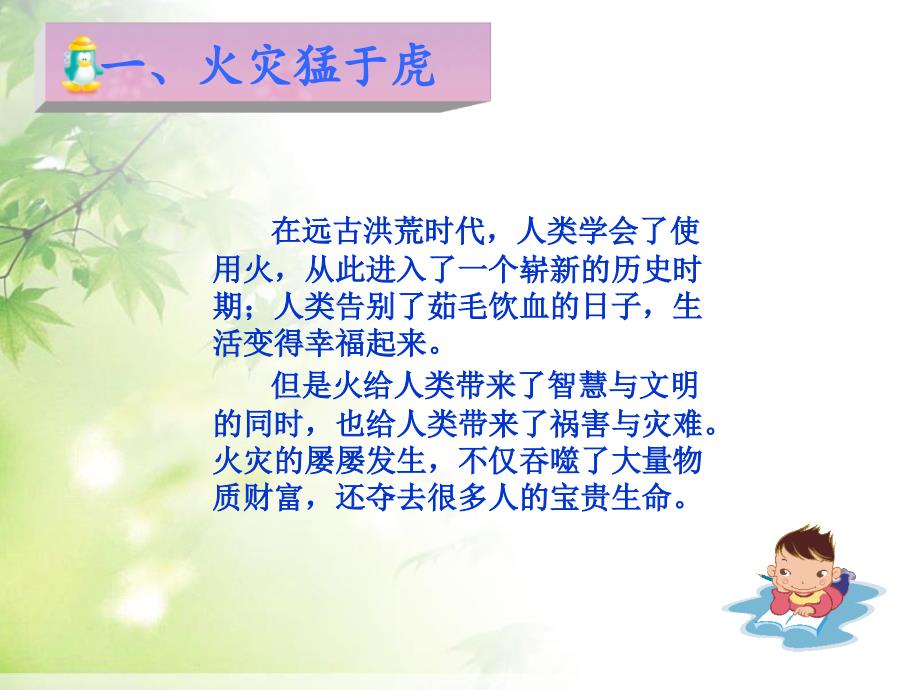 一、火灾猛于虎

在远古洪荒时代，人类学会了使用火，从此进入了一个崭新的历史时期；人类告别了茹毛饮血的日子，生活变得幸福起来。

但是火给人类带来了智慧与文明的同时，也给人类带来了祸害与灾难。火灾的屡屡发生，不仅吞噬了大量物质财富，还夺去很多人的宝贵生命。